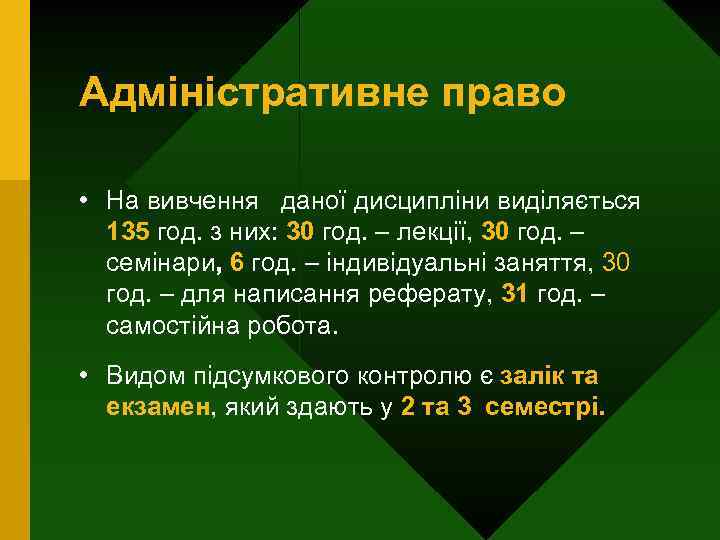 Адміністративне право

• На вивчення даної дисципліни виділяється 135 год. з них: 30 год. – лекції, 30 год. – семінари, 6 год. – індивідуальні заняття, 30 год. – для написання реферату, 31 год. – самостійна робота.

• Видом підсумкового контролю є залік та екзамен, який здають у 2 та 3 семестрі.